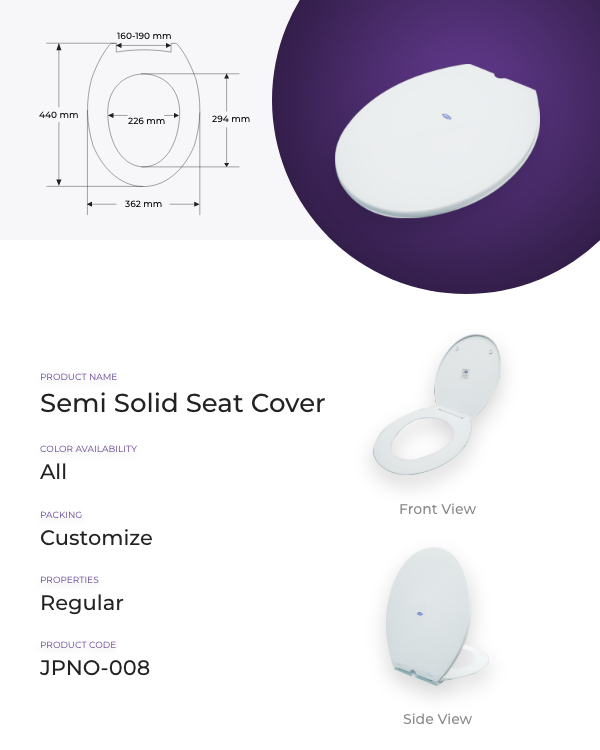 160-190 mm
440 mm
226 mm
294 mm
362 mm

PRODUCT NAME
Semi Solid Seat Cover

COLOR AVAILABILITY
All

PACKING
Customize

PROPERTIES
Regular

PRODUCT CODE
JPNO-008

Front View

Side View